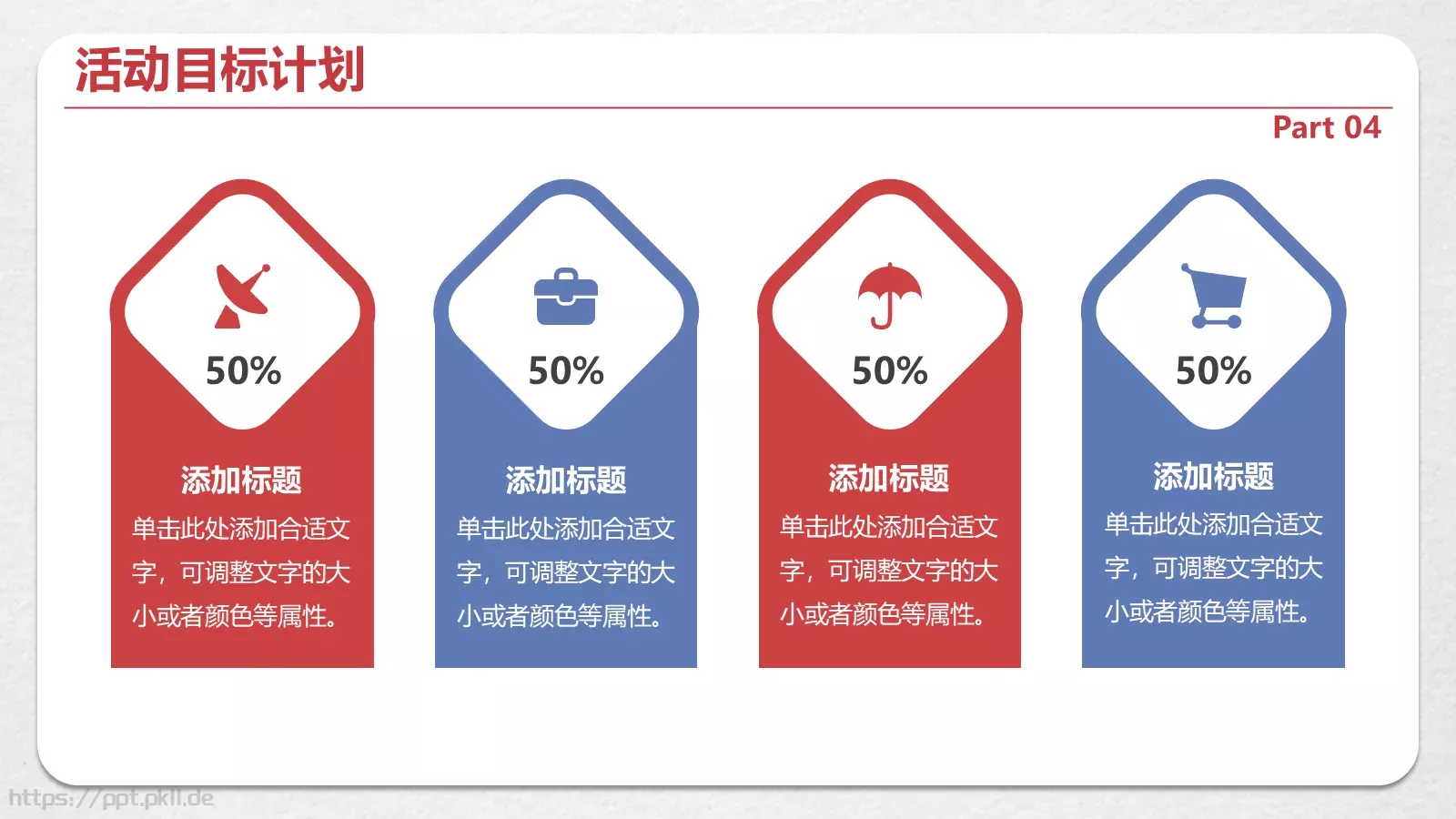 活动目标计划

Part 04

50%

添加标题

单击此处添加合适文字，可调整文字的大小或者颜色等属性。

50%

添加标题

单击此处添加合适文字，可调整文字的大小或者颜色等属性。

50%

添加标题

单击此处添加合适文字，可调整文字的大小或者颜色等属性。

50%

添加标题

单击此处添加合适文字，可调整文字的大小或者颜色等属性。

https://ppt.pkll.de